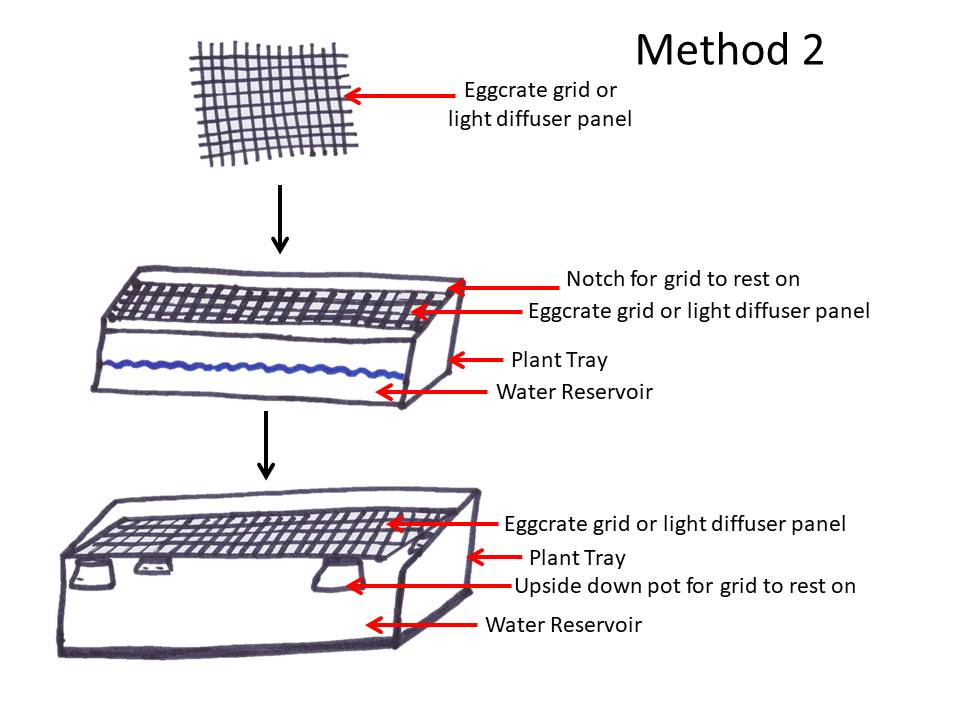 Method 2

Eggcrate grid or light diffuser panel

Notch for grid to rest on

Eggcrate grid or light diffuser panel

Plant Tray

Water Reservoir

Eggcrate grid or light diffuser panel

Plant Tray

Upside down pot for grid to rest on

Water Reservoir